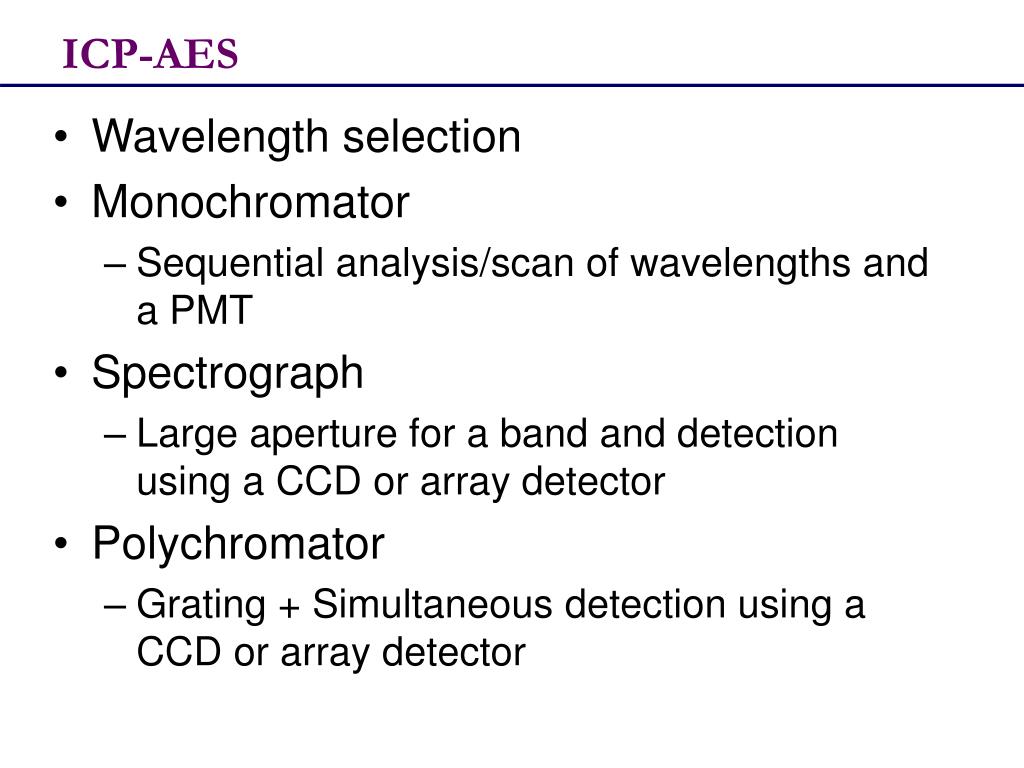 ICP-AES

• Wavelength selection
• Monochromator
– Sequential analysis/scan of wavelengths and a PMT
• Spectrograph
– Large aperture for a band and detection using a CCD or array detector
• Polychromator
– Grating + Simultaneous detection using a CCD or array detector